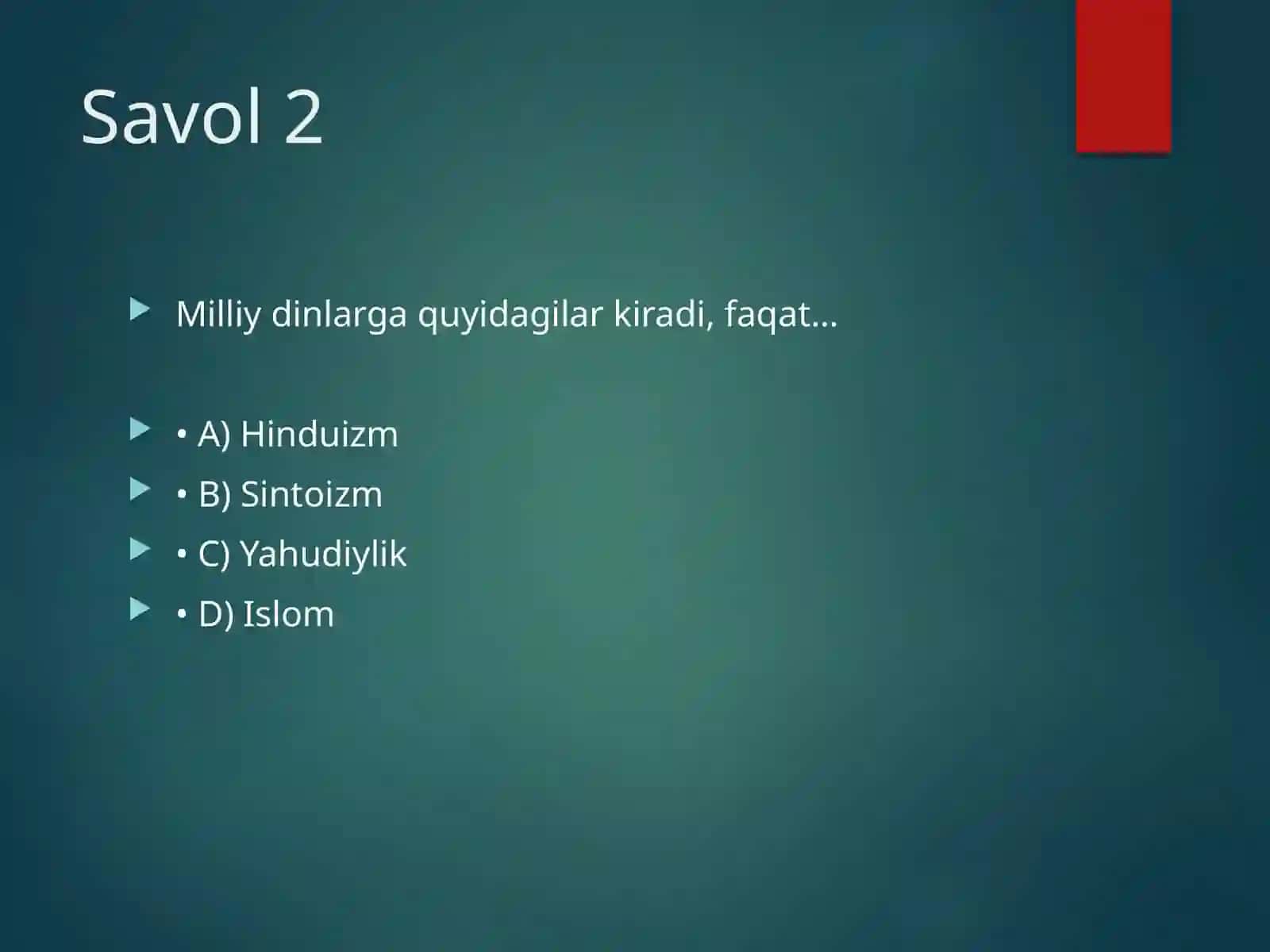 Savol 2

Milliy dinlarga quyidagilar kiradi, faqat…

• A) Hinduizm

• B) Sintoizm

• C) Yahudiylik

• D) Islom